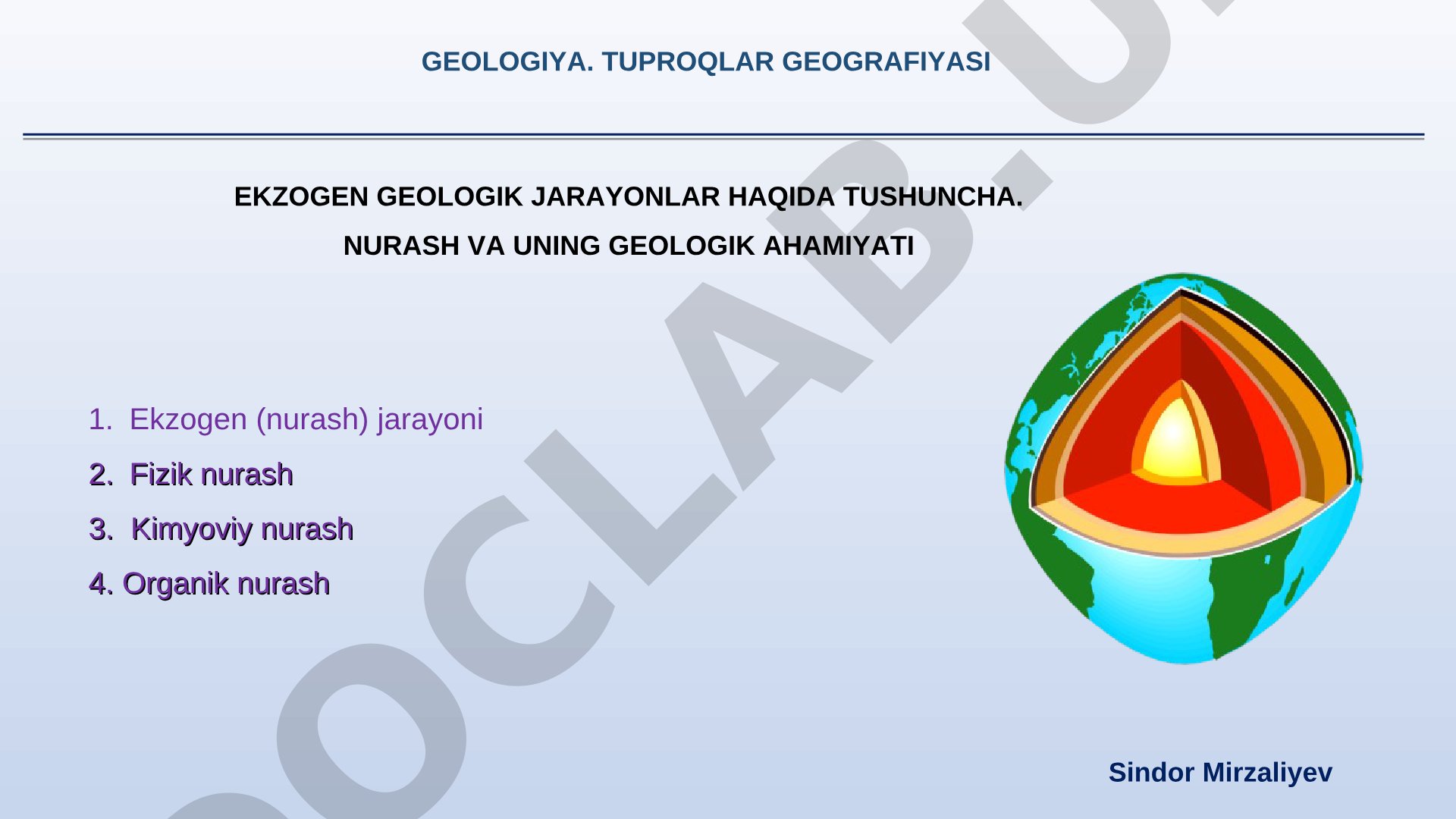 GEOLOGIYA. TUPROQLAR GEOGRAFIYASI

EKZOGEN GEOLOGIK JARAYONLAR HAQIDA TUSHUNCHA.

NURASH VA UNING GEOLOGIK AHAMIYATI

1. Ekzogen (nurash) jarayoni

2. Fizik nurash

3. Kimyoviy nurash

4. Organik nurash

Sindor Mirzaliyev

OCLAB.U